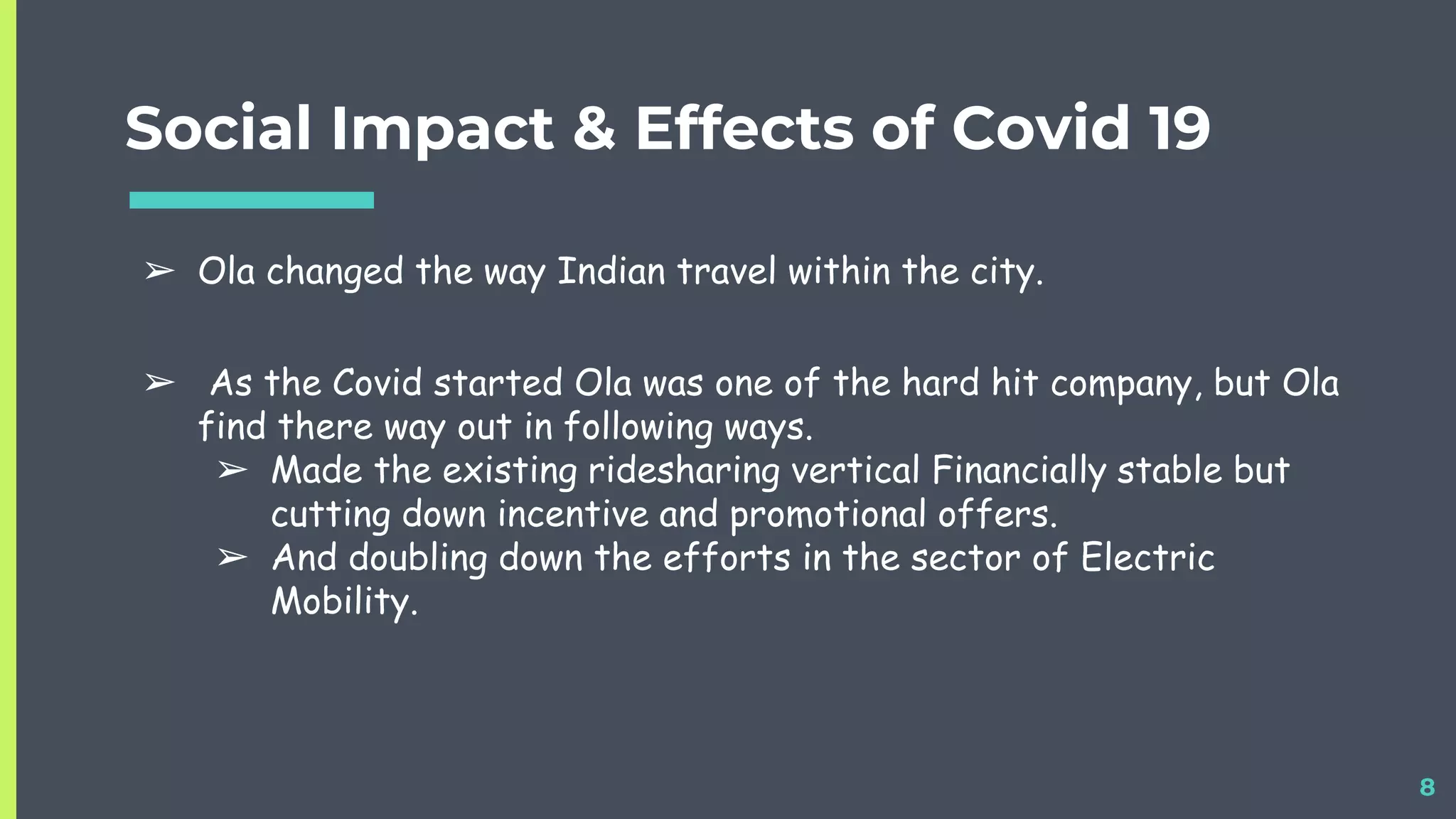 Social Impact & Effects of Covid 19

➢ Ola changed the way Indian travel within the city.

➢ As the Covid started Ola was one of the hard hit company, but Ola find there way out in following ways.
➢ Made the existing ridesharing vertical Financially stable but cutting down incentive and promotional offers.
➢ And doubling down the efforts in the sector of Electric Mobility.

8